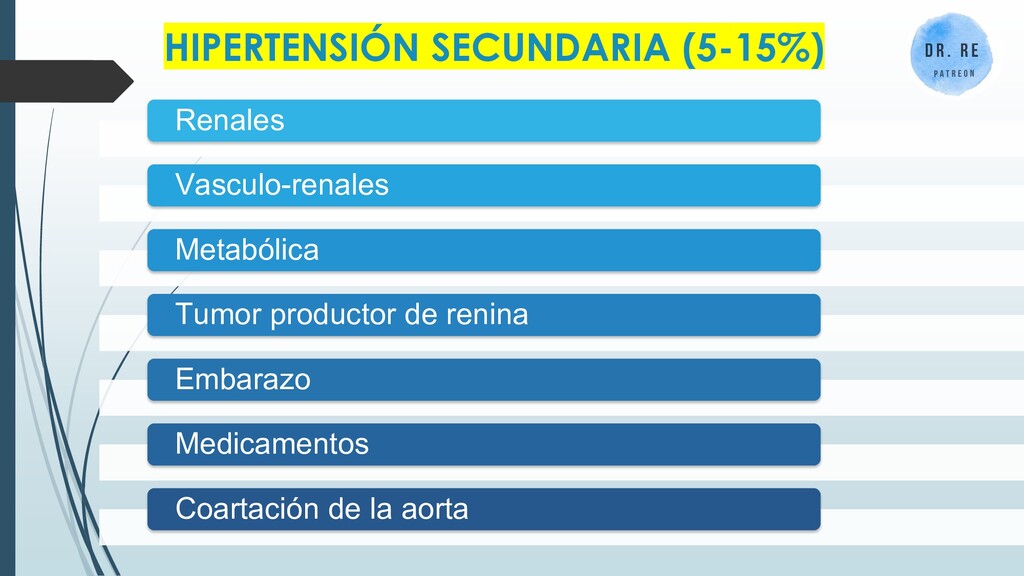 HIPERTENSIÓN SECUNDARIA (5-15%)

DR. RE
PATREON

Renales

Vasculo-renales

Metabólica

Tumor productor de renina

Embarazo

Medicamentos

Coartación de la aorta